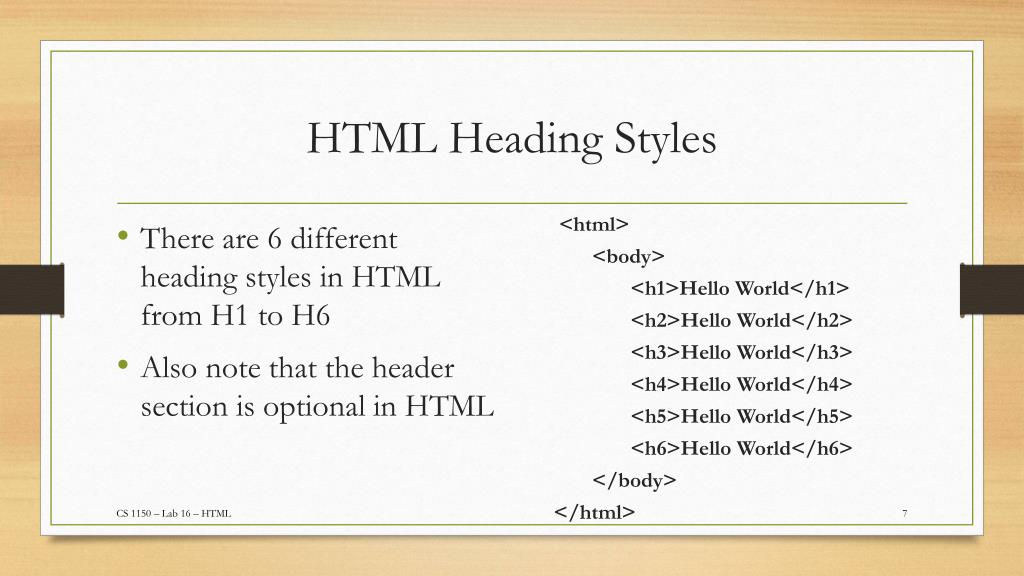 HTML Heading Styles

• There are 6 different heading styles in HTML from H1 to H6

• Also note that the header section is optional in HTML

<html>
<body>
<h1>Hello World</h1>
<h2>Hello World</h2>
<h3>Hello World</h3>
<h4>Hello World</h4>
<h5>Hello World</h5>
<h6>Hello World</h6>
</body>
</html>

CS 1150 – Lab 16 – HTML

7